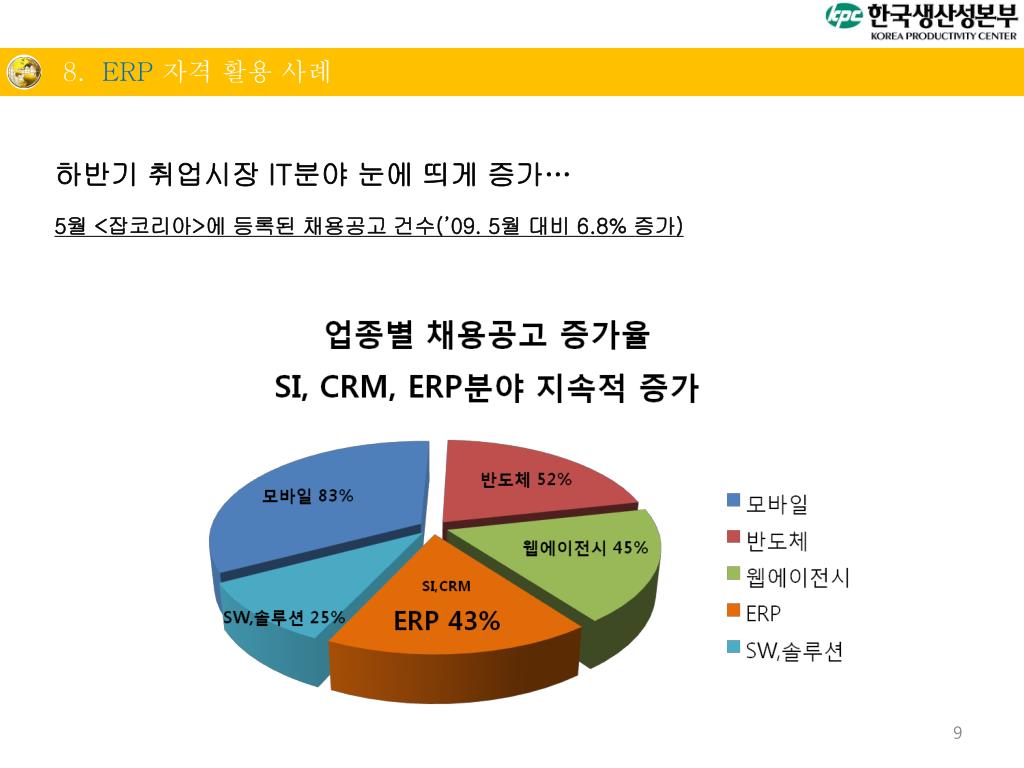 kpc 한국생산성본부
KOREA PRODUCTIVITY CENTER

8. ERP 자격 활용 사례

하반기 취업시장 IT분야 눈에 띄게 증가…

5월 <잡코리아>에 등록된 채용공고 건수('09. 5월 대비 6.8% 증가)

업종별 채용공고 증가율
SI, CRM, ERP분야 지속적 증가

모바일 83%
반도체 52%
웹에이전시 45%
SI,CRM
ERP 43%
SW,솔루션 25%

모바일
반도체
웹에이전시
ERP
SW,솔루션

9